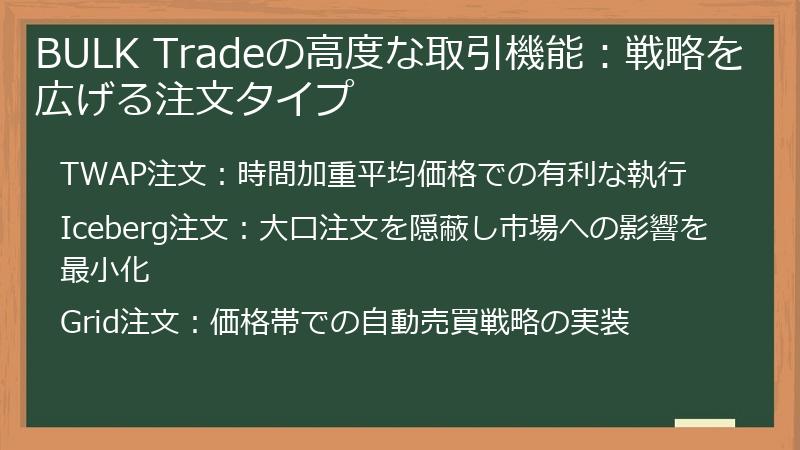 BULK Tradeの高度な取引機能：戦略を広げる注文タイプ

TWAP注文：時間加重平均価格での有利な執行

Iceberg注文：大口注文を隠蔽し市場への影響を最小化

Grid注文：価格帯での自動売買戦略の実装